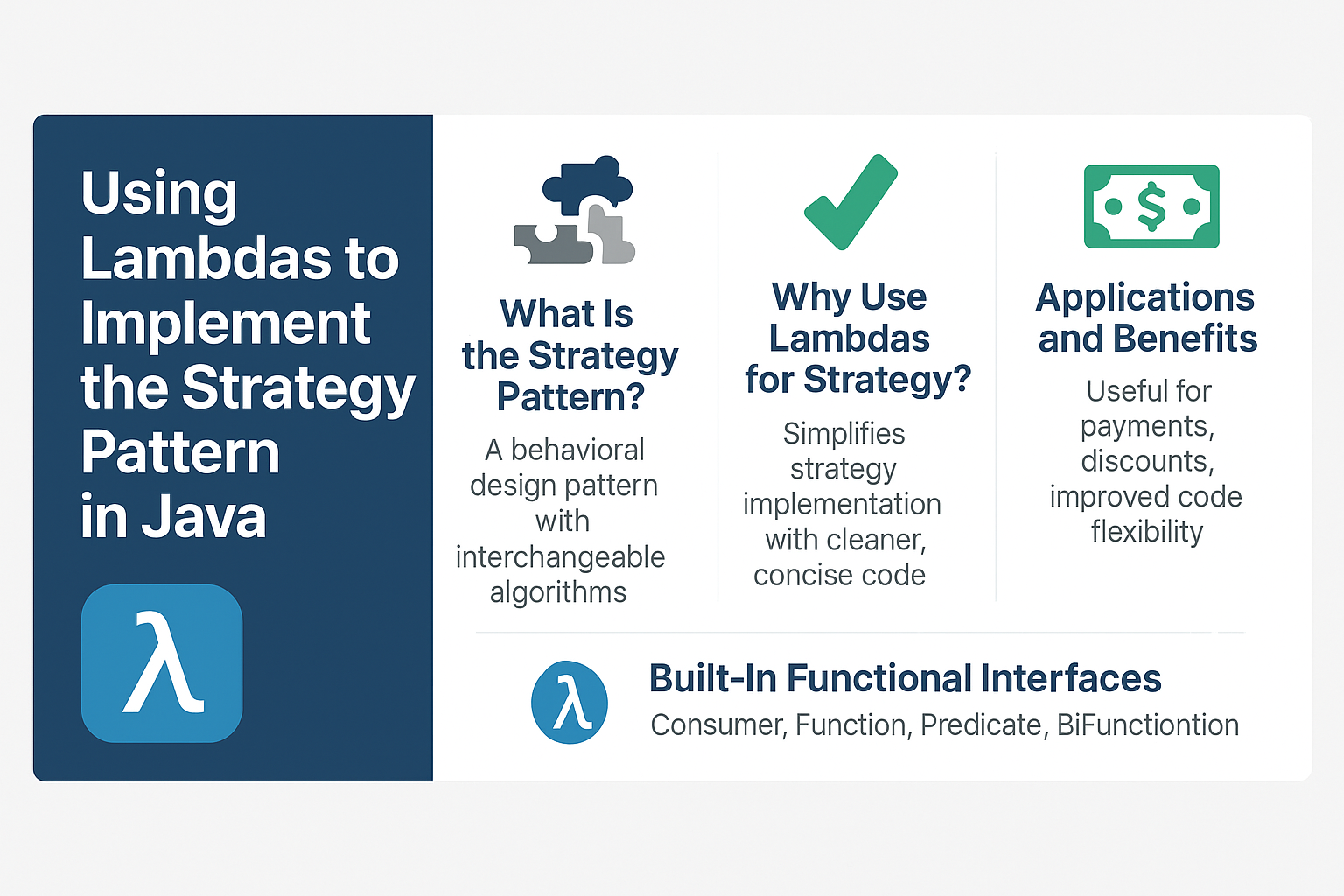 Using Lambdas to Implement the Strategy Pattern in Java

λ

What Is the Strategy Pattern?

A behavioral design pattern with interchangeable algorithms

Why Use Lambdas for Strategy?

Simplifies strategy implementation with cleaner, concise code

$

Applications and Benefits

Useful for payments, discounts, improved code flexibility

λ

Built-In Functional Interfaces

Consumer, Function, Predicate, BiFunctiontion